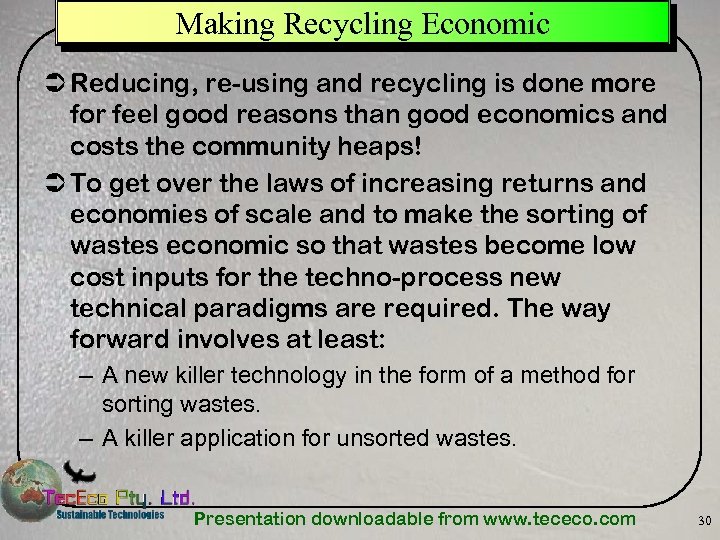 Making Recycling Economic

➲ Reducing, re-using and recycling is done more for feel good reasons than good economics and costs the community heaps!

➲ To get over the laws of increasing returns and economies of scale and to make the sorting of wastes economic so that wastes become low cost inputs for the techno-process new technical paradigms are required. The way forward involves at least:

– A new killer technology in the form of a method for sorting wastes.

– A killer application for unsorted wastes.

TecEco Pty. Ltd.
Sustainable Technologies

Presentation downloadable from www.tececo.com

30